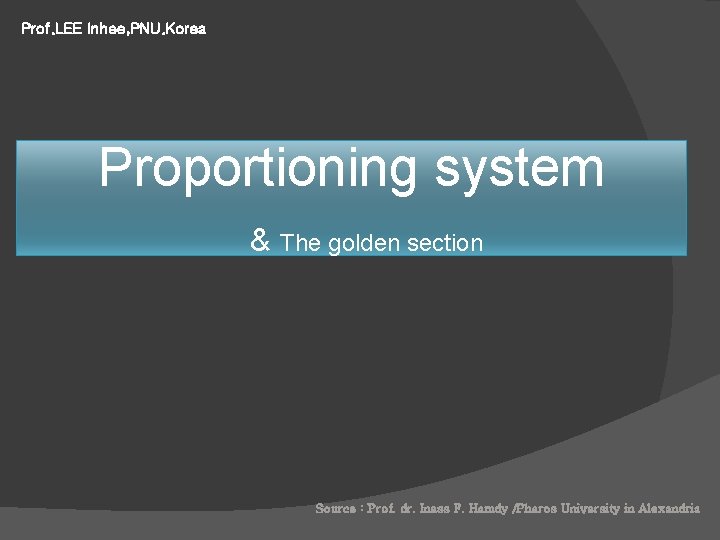 Prof.LEE Inhee,PNU,Korea

Proportioning system

& The golden section

Source : Prof. dr. Inass F. Hamdy /Pharos University in Alexandria